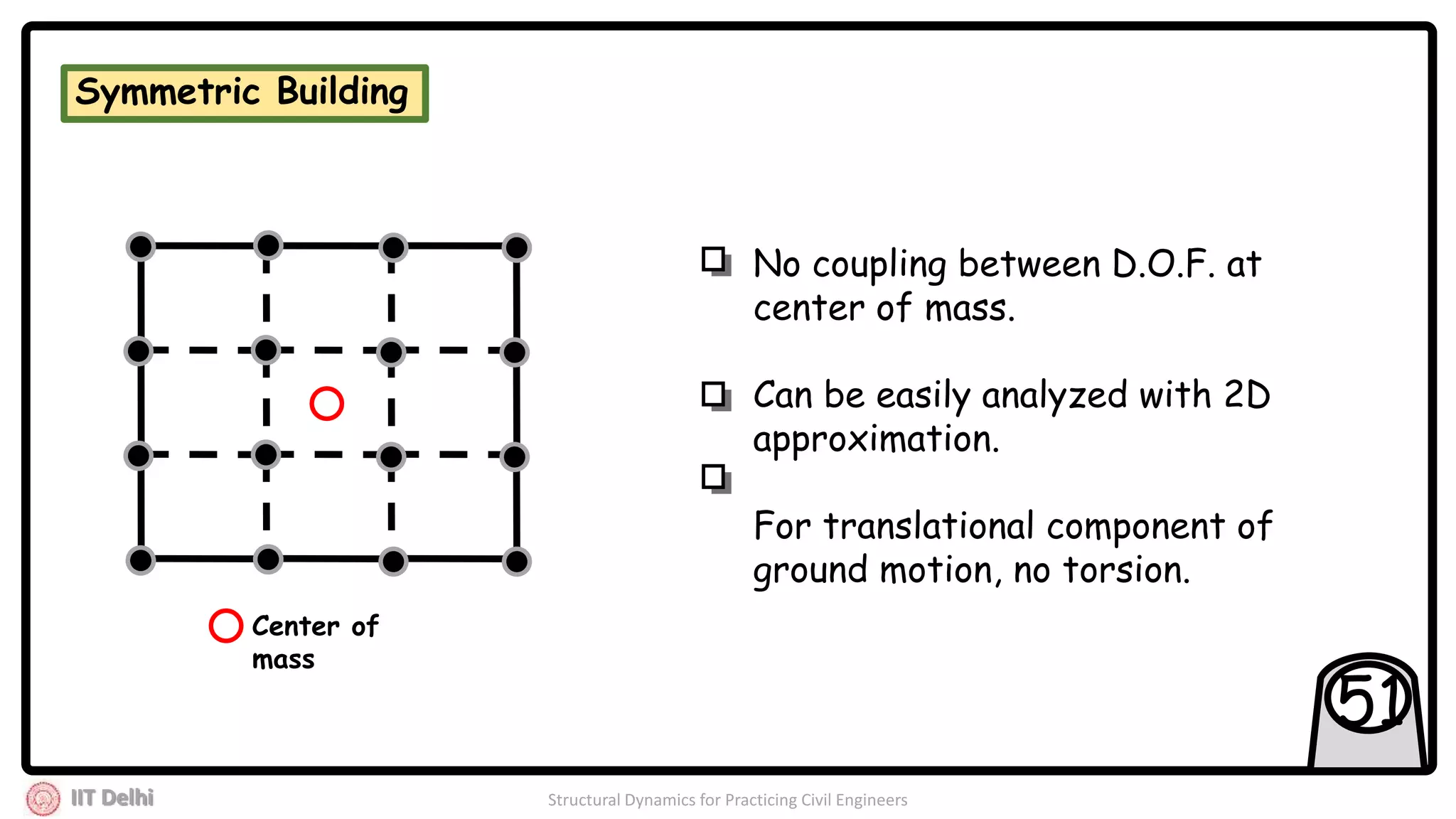 Symmetric Building

Center of mass

❑ No coupling between D.O.F. at center of mass.

❑ Can be easily analyzed with 2D approximation.

❑

For translational component of ground motion, no torsion.

51

IIT Delhi

Structural Dynamics for Practicing Civil Engineers